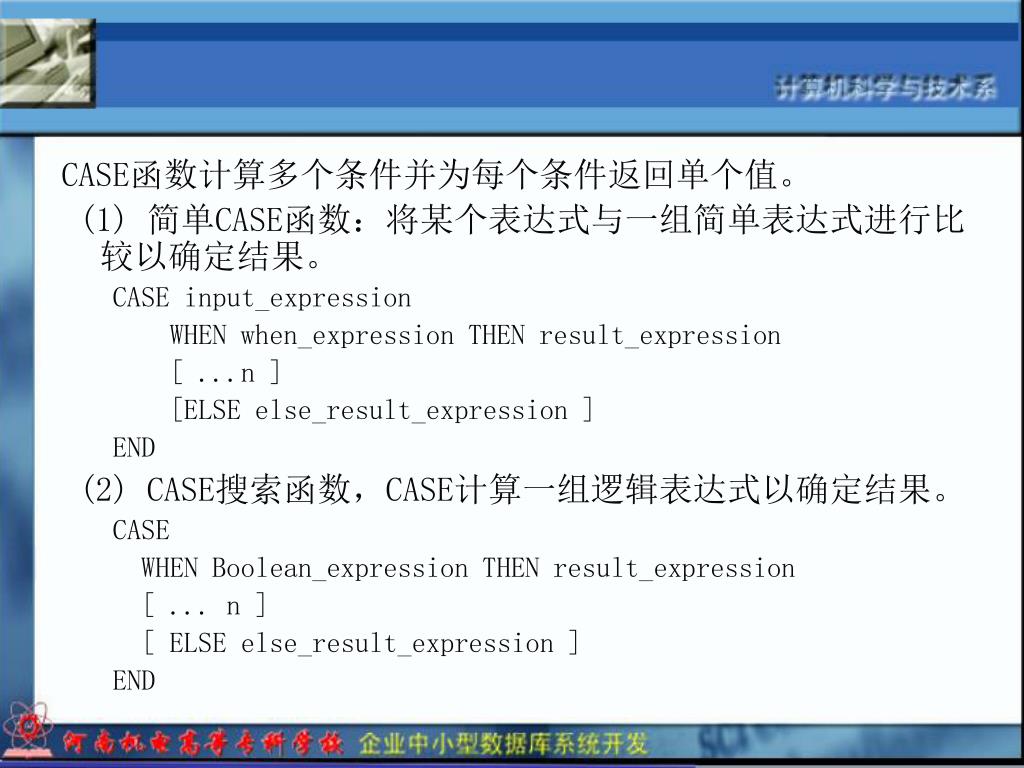 计算机科学与技术系

CASE函数计算多个条件并为每个条件返回单个值。

(1) 简单CASE函数：将某个表达式与一组简单表达式进行比较以确定结果。

CASE input_expression
WHEN when_expression THEN result_expression
[ ...n ]
[ELSE else_result_expression ]
END

(2) CASE搜索函数，CASE计算一组逻辑表达式以确定结果。

CASE
WHEN Boolean_expression THEN result_expression
[ ... n ]
[ ELSE else_result_expression ]
END

河南机电高等专科学校 企业中小型数据库系统开发